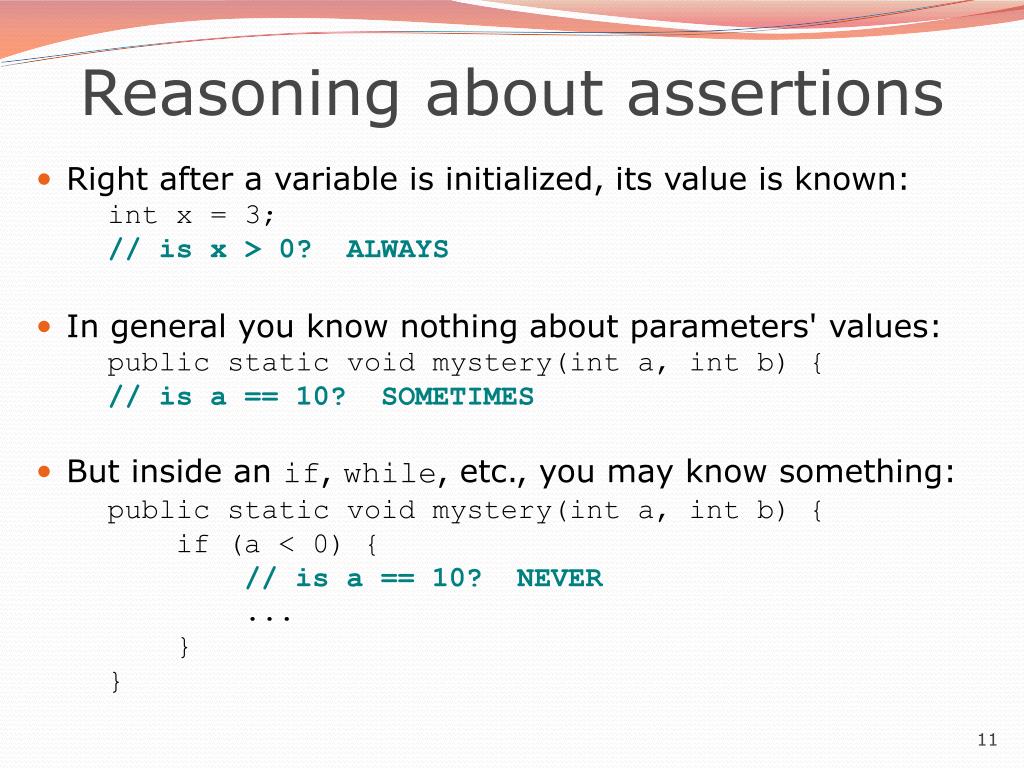 Reasoning about assertions

• Right after a variable is initialized, its value is known:
int x = 3;
// is x > 0?  ALWAYS

• In general you know nothing about parameters' values:
public static void mystery(int a, int b) {
// is a == 10?  SOMETIMES

• But inside an if, while, etc., you may know something:
public static void mystery(int a, int b) {
    if (a < 0) {
        // is a == 10?  NEVER
        ...
    }
}

11